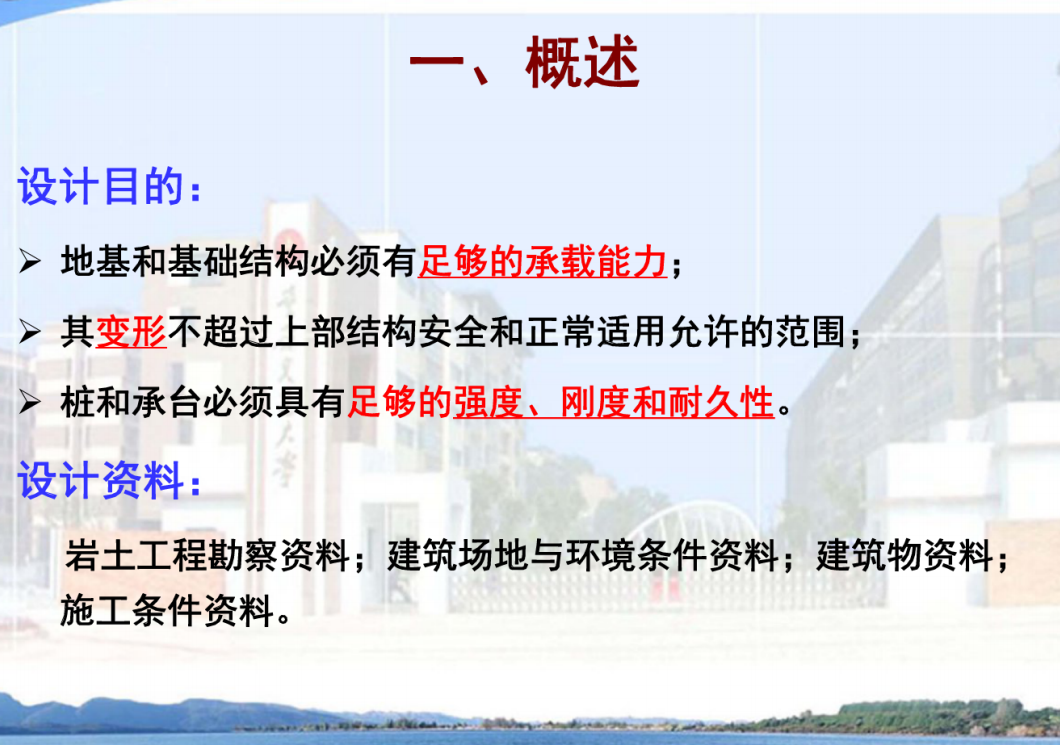 一、概述

设计目的：

➢ 地基和基础结构必须有足够的承载能力；

➢ 其变形不超过上部结构安全和正常适用允许的范围；

➢ 桩和承台必须具有足够的强度、刚度和耐久性。

设计资料：

岩土工程勘察资料；建筑场地与环境条件资料；建筑物资料；施工条件资料。